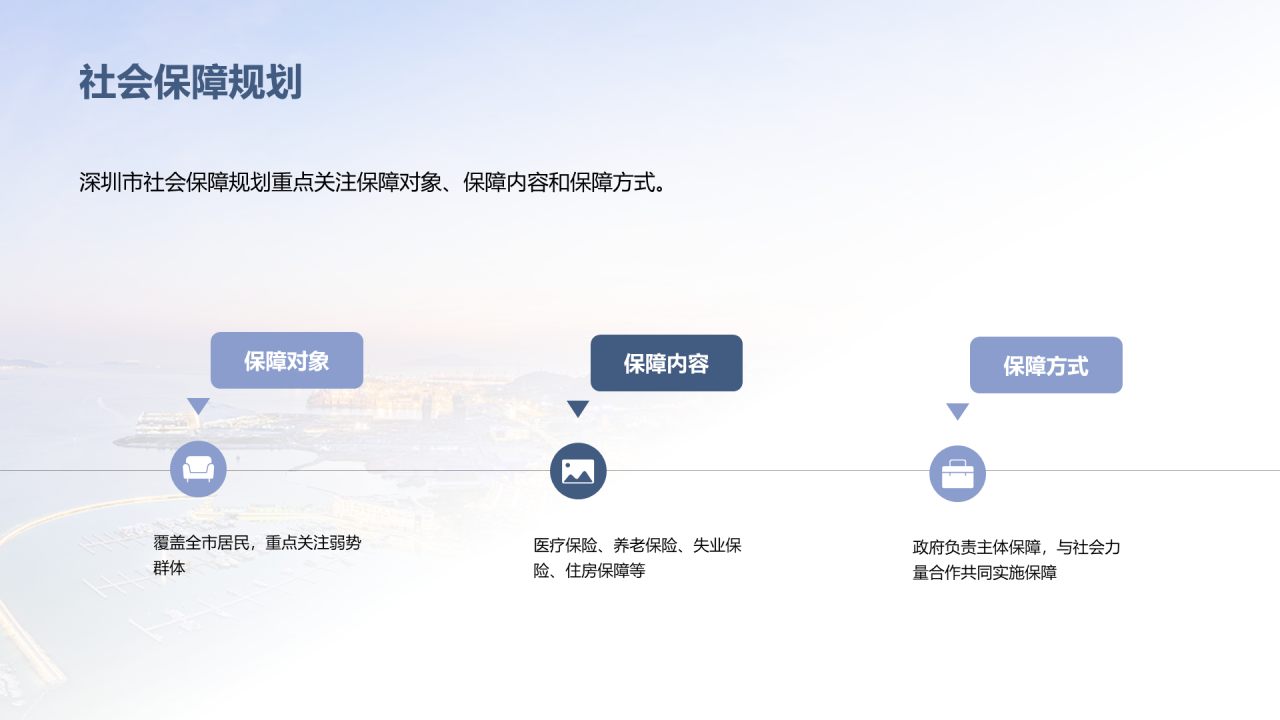 社会保障规划

深圳市社会保障规划重点关注保障对象、保障内容和保障方式。

保障对象

覆盖全市居民，重点关注弱势群体

保障内容

医疗保险、养老保险、失业保险、住房保障等

保障方式

政府负责主体保障，与社会力量合作共同实施保障